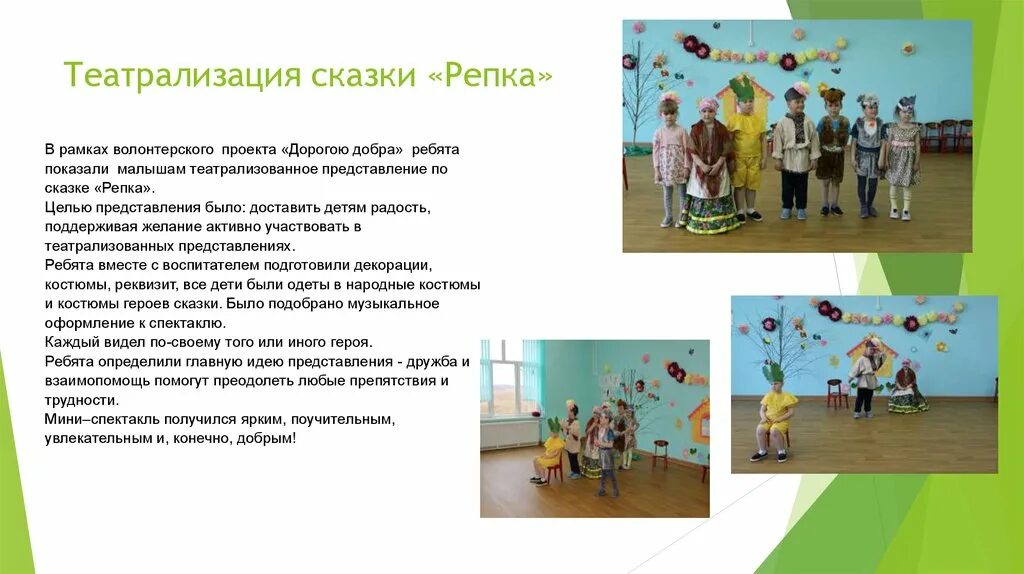 Театрализация сказки «Репка»

В рамках волонтерского проекта «Дорогою добра» ребята показали малышам театрализованное представление по сказке «Репка».
Целью представления было: доставить детям радость, поддерживая желание активно участвовать в театрализованных представлениях.
Ребята вместе с воспитателем подготовили декорации, костюмы, реквизит, все дети были одеты в народные костюмы и костюмы героев сказки. Было подобрано музыкальное оформление к спектаклю.
Каждый видел по-своему того или иного героя.
Ребята определили главную идею представления - дружба и взаимопомощь помогут преодолеть любые препятствия и трудности.
Мини–спектакль получился ярким, поучительным, увлекательным и, конечно, добрым!